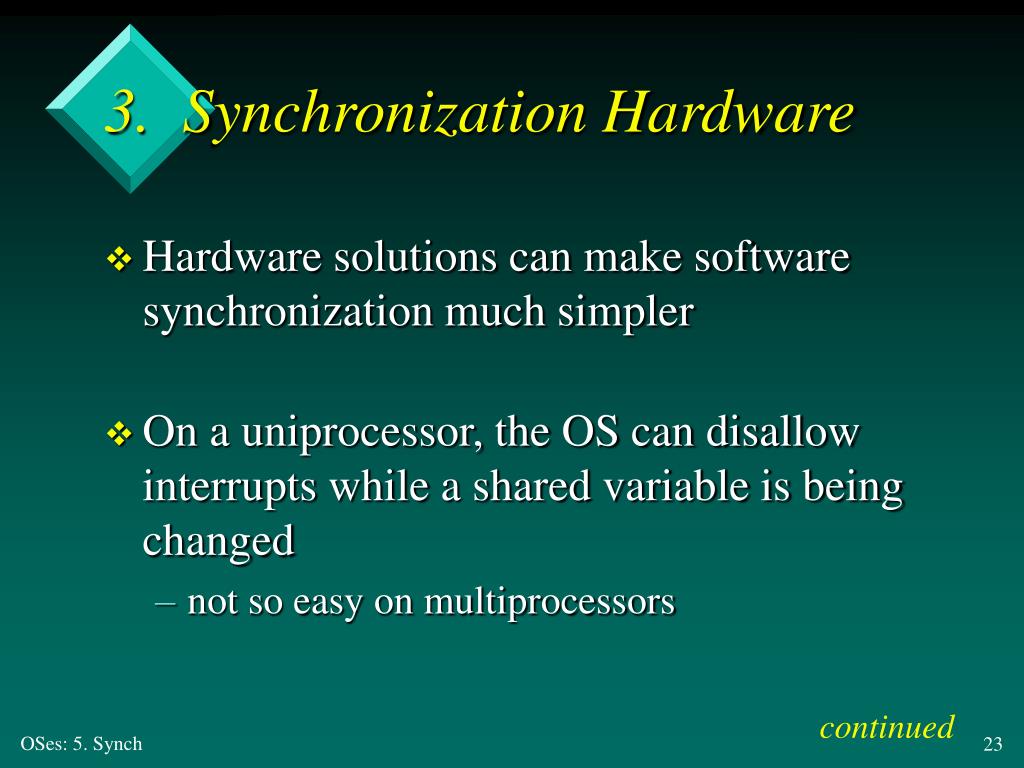 3. Synchronization Hardware

❖ Hardware solutions can make software synchronization much simpler

❖ On a uniprocessor, the OS can disallow interrupts while a shared variable is being changed

– not so easy on multiprocessors

continued

OSes: 5. Synch

23